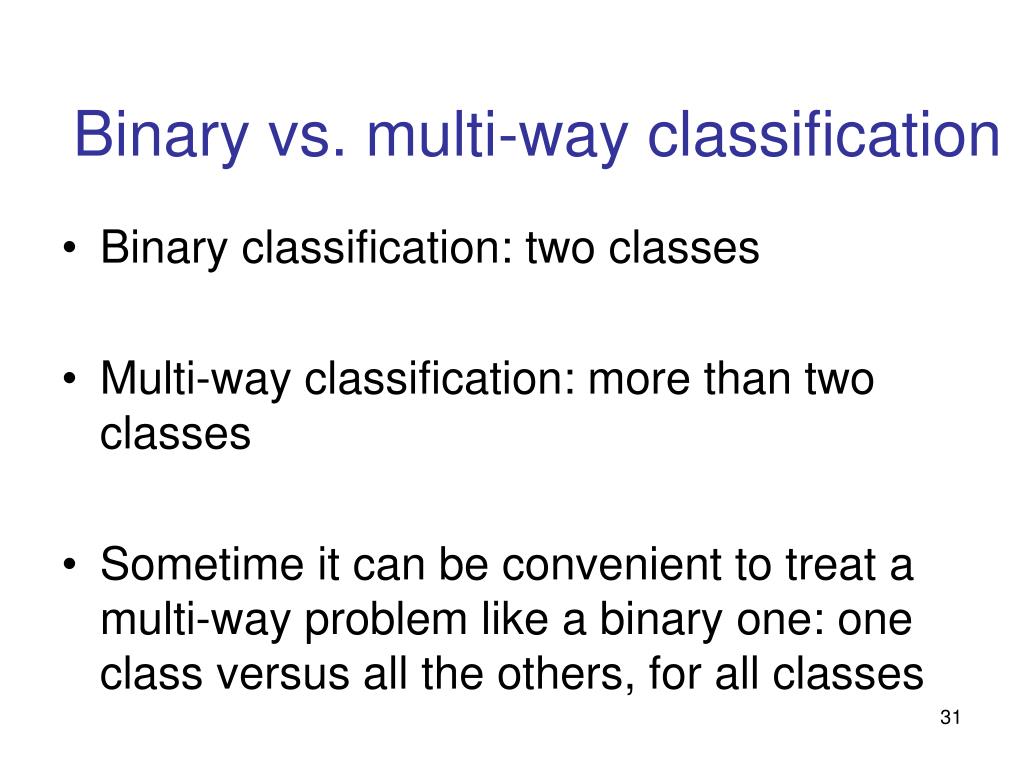 Binary vs. multi-way classification

• Binary classification: two classes

• Multi-way classification: more than two classes

• Sometime it can be convenient to treat a multi-way problem like a binary one: one class versus all the others, for all classes

31